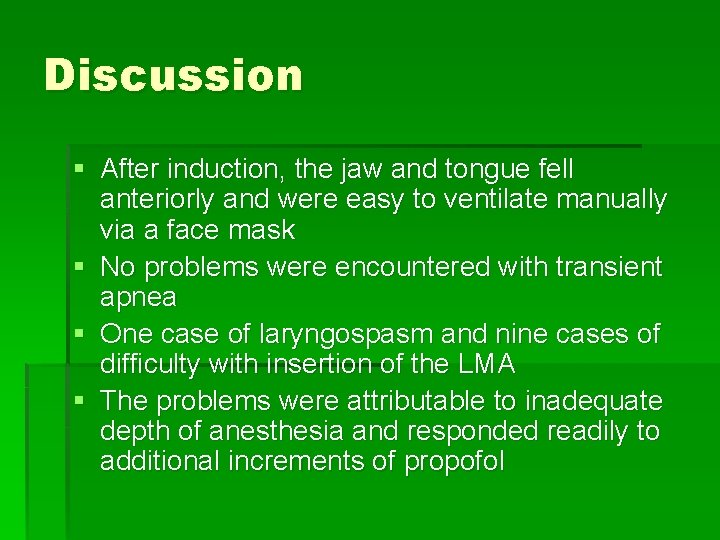 Discussion

▪ After induction, the jaw and tongue fell anteriorly and were easy to ventilate manually via a face mask
▪ No problems were encountered with transient apnea
▪ One case of laryngospasm and nine cases of difficulty with insertion of the LMA
▪ The problems were attributable to inadequate depth of anesthesia and responded readily to additional increments of propofol